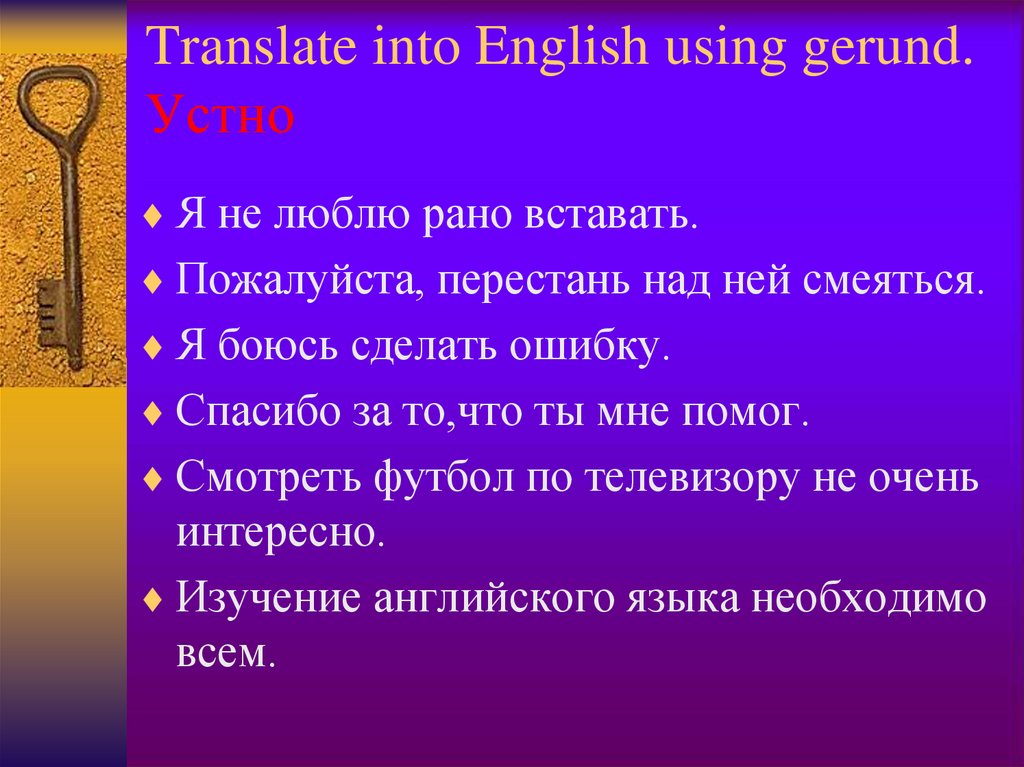 Translate into English using gerund. Устно

♦ Я не люблю рано вставать.

♦ Пожалуйста, перестань над ней смеяться.

♦ Я боюсь сделать ошибку.

♦ Спасибо за то,что ты мне помог.

♦ Смотреть футбол по телевизору не очень интересно.

♦ Изучение английского языка необходимо всем.